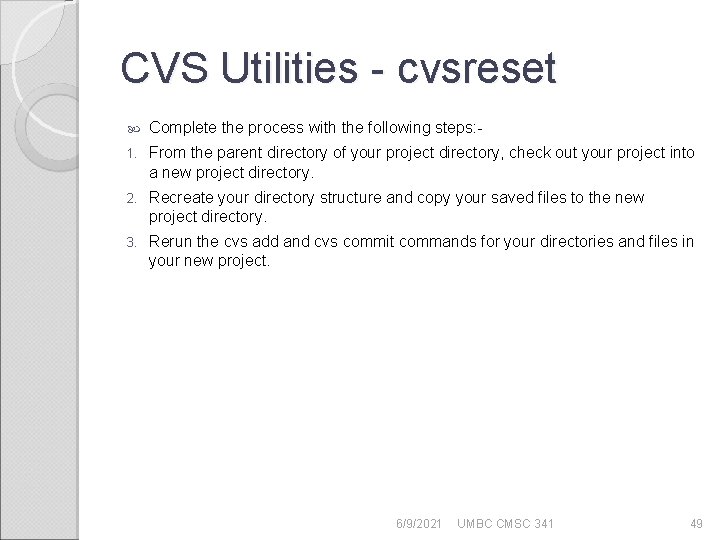 CVS Utilities - cvsreset

Complete the process with the following steps:-

1. From the parent directory of your project directory, check out your project into a new project directory.
2. Recreate your directory structure and copy your saved files to the new project directory.
3. Rerun the cvs add and cvs commit commands for your directories and files in your new project.

6/9/2021 UMBC CMSC 341 49